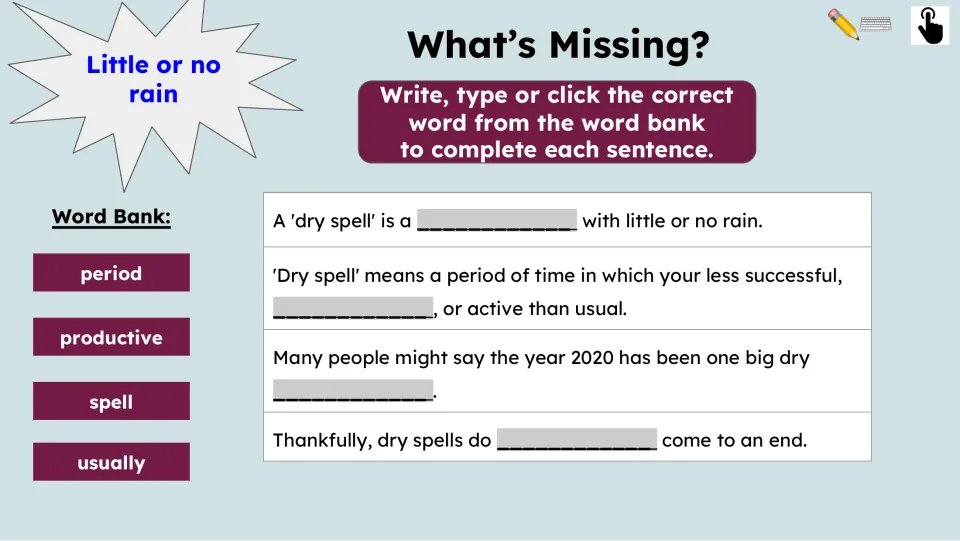 Little or no rain

What's Missing?

Write, type or click the correct word from the word bank to complete each sentence.

Word Bank:

period

productive

spell

usually

A 'dry spell' is a ____ with little or no rain.

'Dry spell' means a period of time in which your less successful, ____, or active than usual.

Many people might say the year 2020 has been one big dry ____.

Thankfully, dry spells do ____ come to an end.